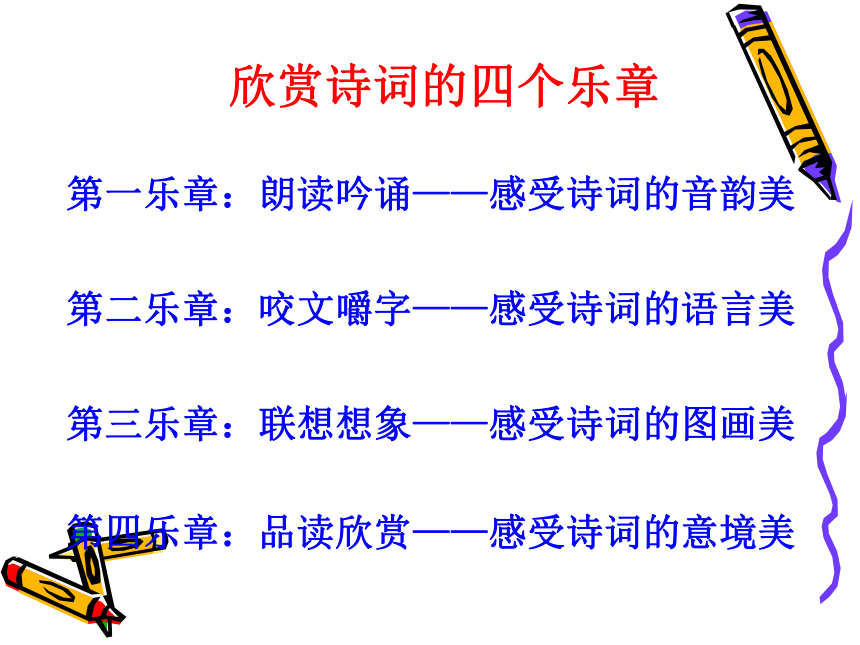 欣赏诗词的四个乐章

第一乐章：朗读吟诵——感受诗词的音韵美

第二乐章：咬文嚼字——感受诗词的语言美

第三乐章：联想想象——感受诗词的图画美

第四乐章：品读欣赏——感受诗词的意境美